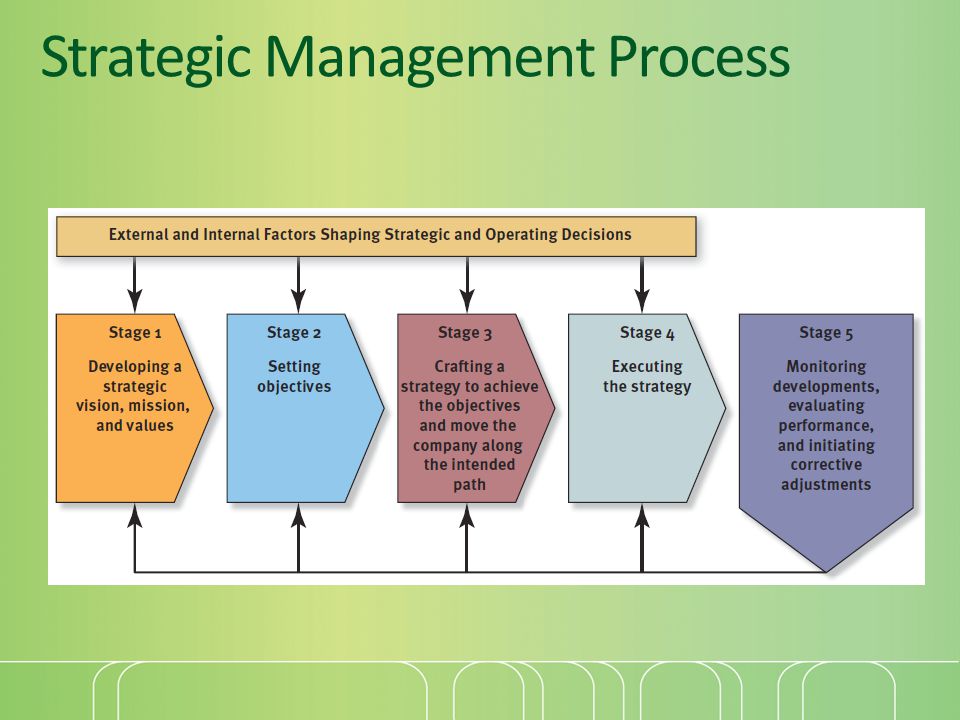 Strategic Management Process

External and Internal Factors Shaping Strategic and Operating Decisions

Stage 1
Developing a strategic vision, mission, and values

Stage 2
Setting objectives

Stage 3
Crafting a strategy to achieve the objectives and move the company along the intended path

Stage 4
Executing the strategy

Stage 5
Monitoring developments, evaluating performance, and initiating corrective adjustments